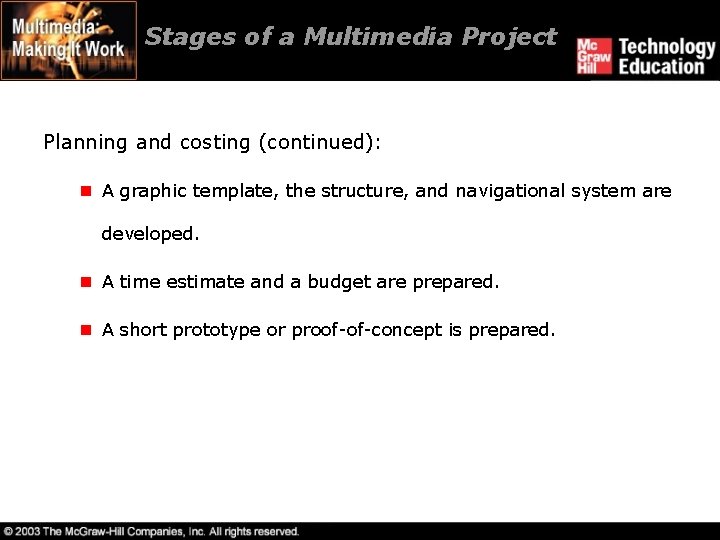 Multimedia: Making It Work

Stages of a Multimedia Project

Mc Graw Hill Technology Education

Planning and costing (continued):

A graphic template, the structure, and navigational system are developed.

A time estimate and a budget are prepared.

A short prototype or proof-of-concept is prepared.

© 2003 The McGraw-Hill Companies, Inc. All rights reserved.